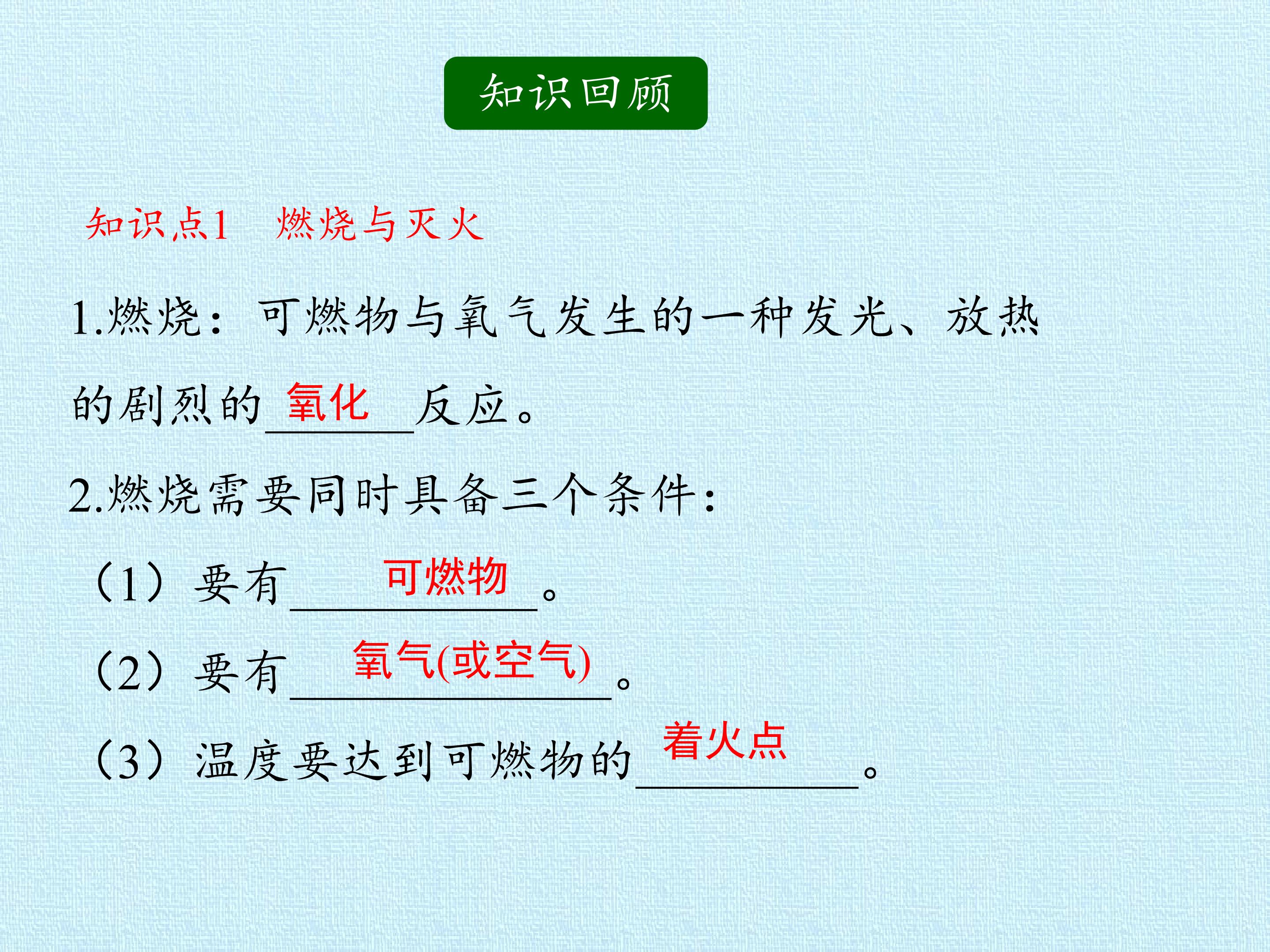 知识回顾

知识点1　燃烧与灭火

1.燃烧：可燃物与氧气发生的一种发光、放热的剧烈的氧化反应。

2.燃烧需要同时具备三个条件：

（1）要有可燃物。

（2）要有氧气(或空气)。

（3）温度要达到可燃物的着火点。